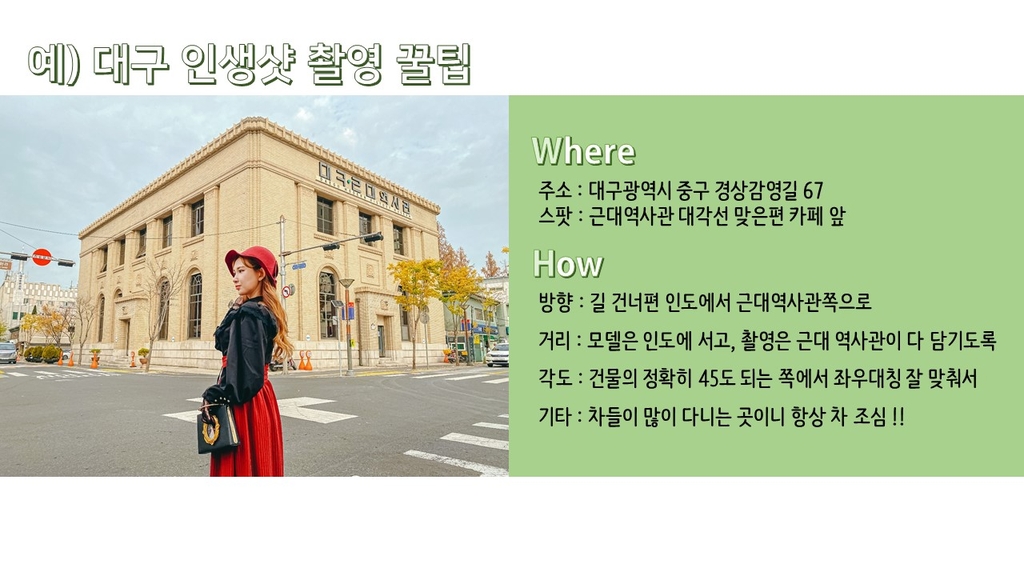 예) 대구 인생샷 촬영 꿀팁

대구근대역사관

Where

주소 : 대구광역시 중구 경상감영길 67
스팟 : 근대역사관 대각선 맞은편 카페 앞

How

방향 : 길 건너편 인도에서 근대역사관쪽으로

거리 : 모델은 인도에 서고, 촬영은 근대 역사관이 다 담기도록

각도 : 건물의 정확히 45도 되는 쪽에서 좌우대칭 잘 맞춰서

기타 : 차들이 많이 다니는 곳이니 항상 차 조심 !!